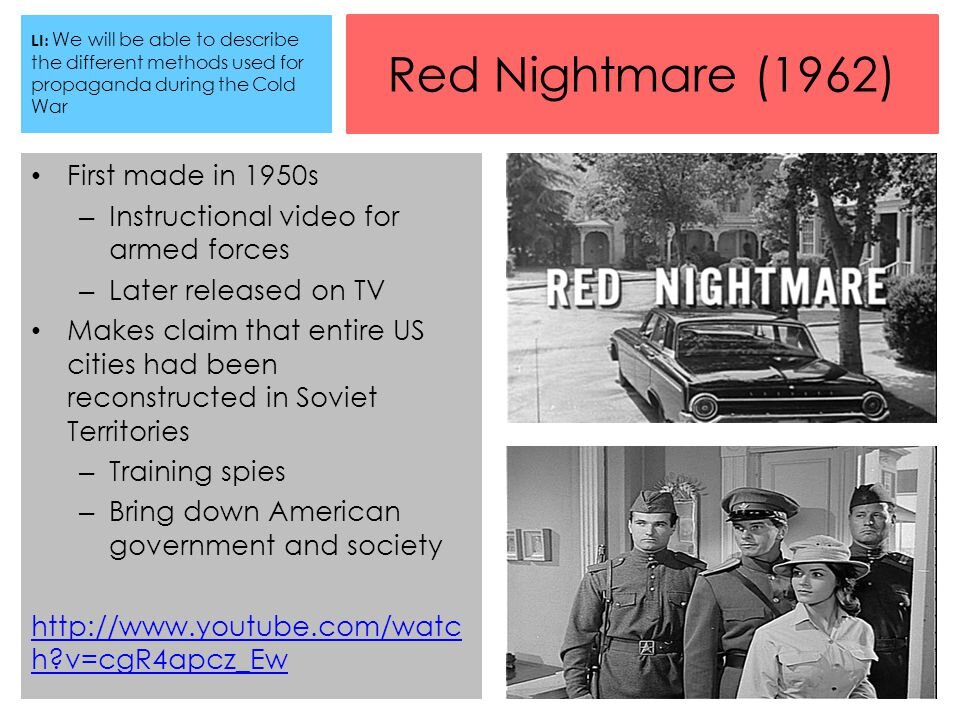 LI: We will be able to describe the different methods used for propaganda during the Cold War

Red Nightmare (1962)

• First made in 1950s
– Instructional video for armed forces
– Later released on TV
• Makes claim that entire US cities had been reconstructed in Soviet Territories
– Training spies
– Bring down American government and society

http://www.youtube.com/watch?v=cgR4apcz_Ew

RED NIGHTMARE